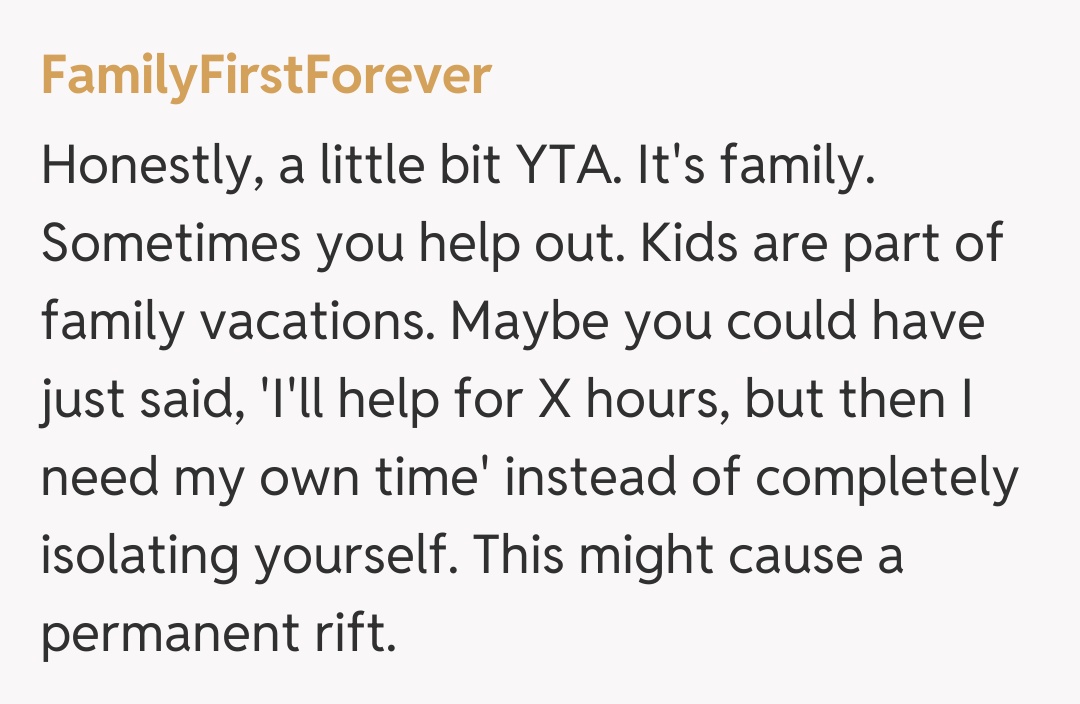 FamilyFirstForever

Honestly, a little bit YTA. It's family. Sometimes you help out. Kids are part of family vacations. Maybe you could have just said, 'I'll help for X hours, but then I need my own time' instead of completely isolating yourself. This might cause a permanent rift.